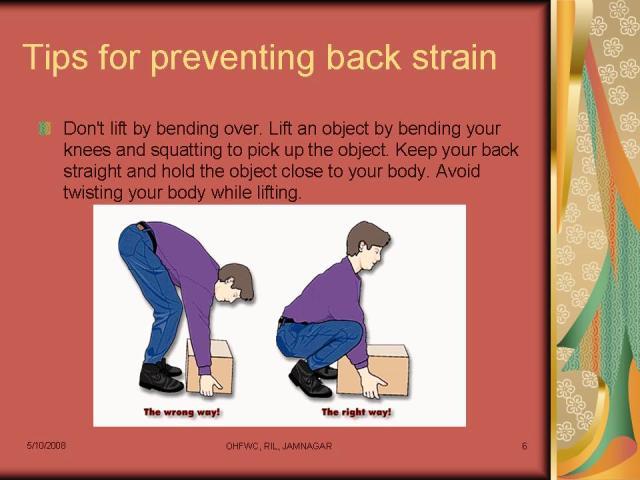 Tips for preventing back strain

Don't lift by bending over. Lift an object by bending your knees and squatting to pick up the object. Keep your back straight and hold the object close to your body. Avoid twisting your body while lifting.

The wrong way!

The right way!

5/10/2008

OHFWC, RIL, JAMNAGAR

6